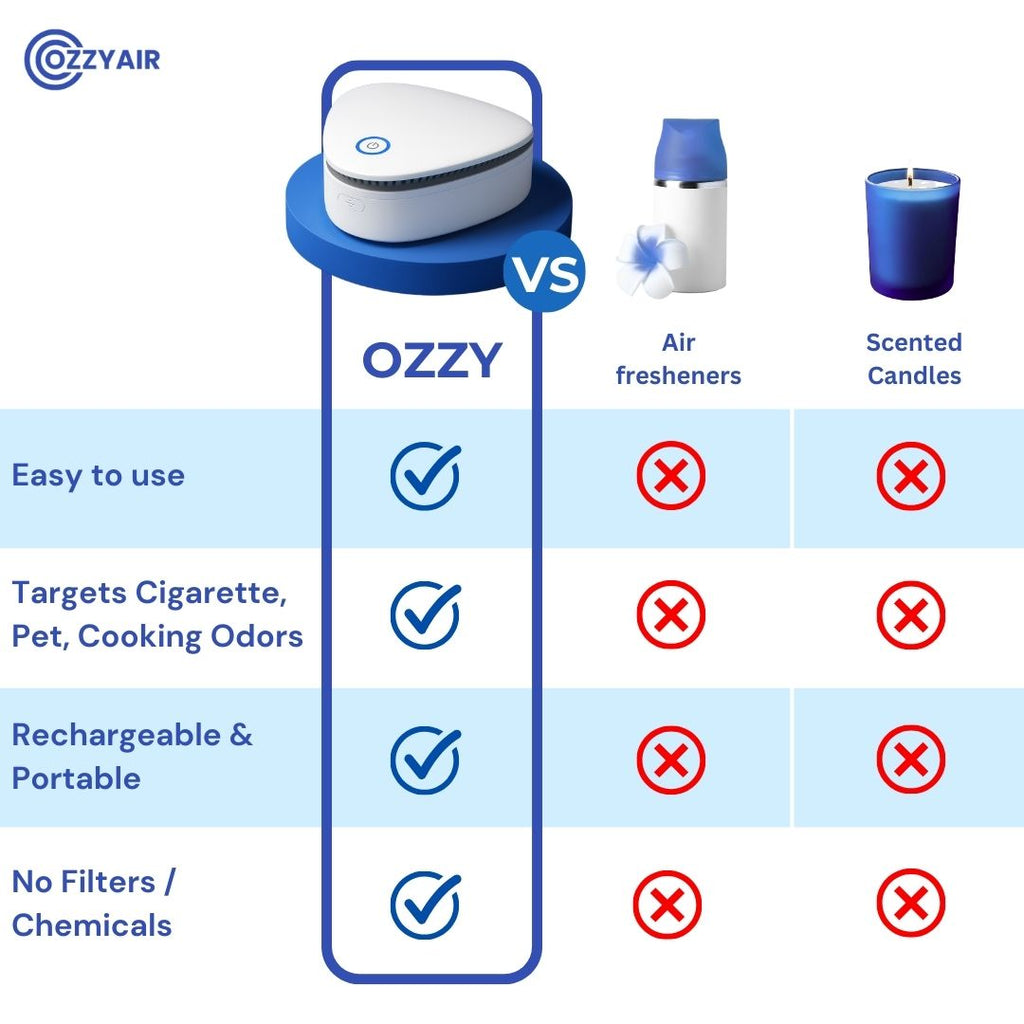 OZZYAIR

VS

| | OZZY | Air fresheners | Scented Candles |
|---|---|---|---|
| Easy to use | ✓ | ✗ | ✗ |
| Targets Cigarette, Pet, Cooking Odors | ✓ | ✗ | ✗ |
| Rechargeable & Portable | ✓ | ✗ | ✗ |
| No Filters / Chemicals | ✓ | ✗ | ✗ |